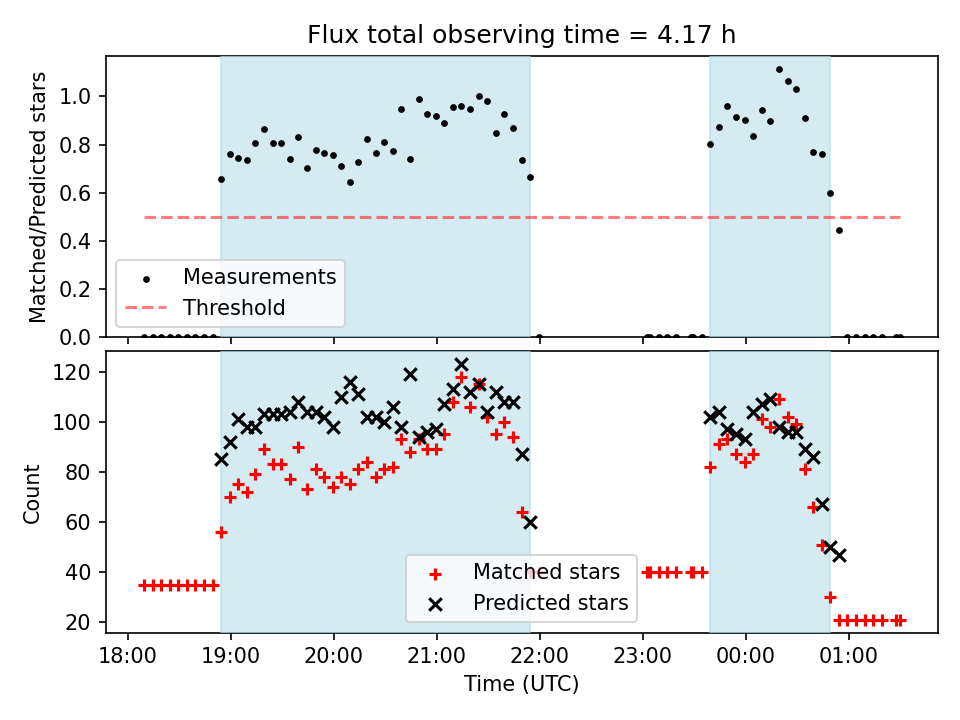 Flux total observing time = 4.17 h

Matched/Predicted stars
1.0
0.8
0.6
0.4
0.2
0.0

Measurements
Threshold

Count
120
100
80
60
40
20

Matched stars
Predicted stars

18:00 19:00 20:00 21:00 22:00 23:00 00:00 01:00
Time (UTC)